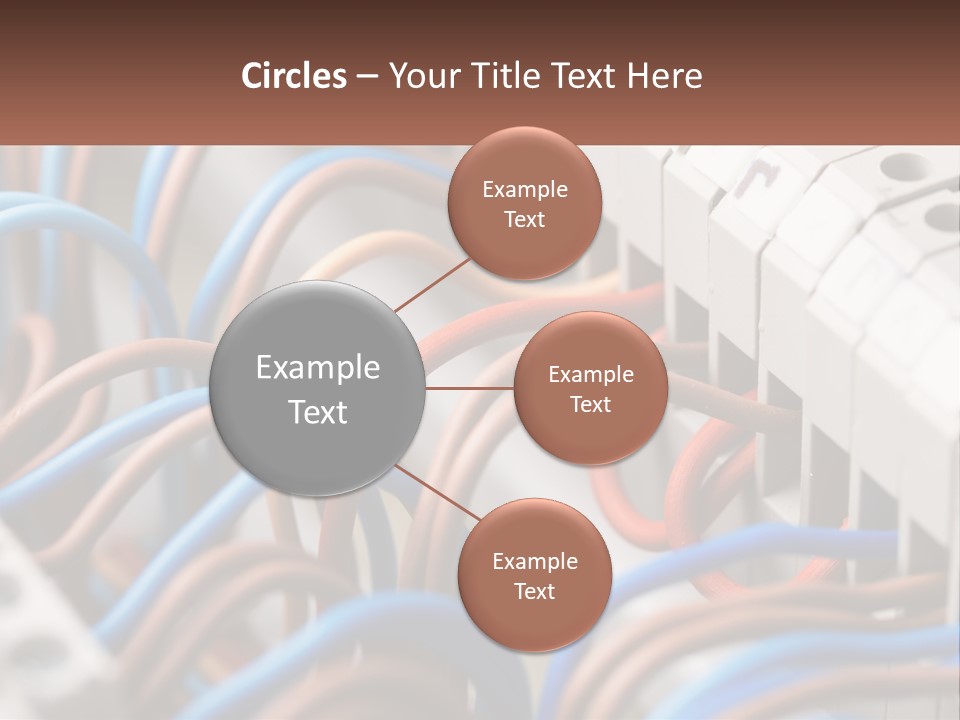 Circles – Your Title Text Here

Example Text

Example Text

Example Text

Example Text